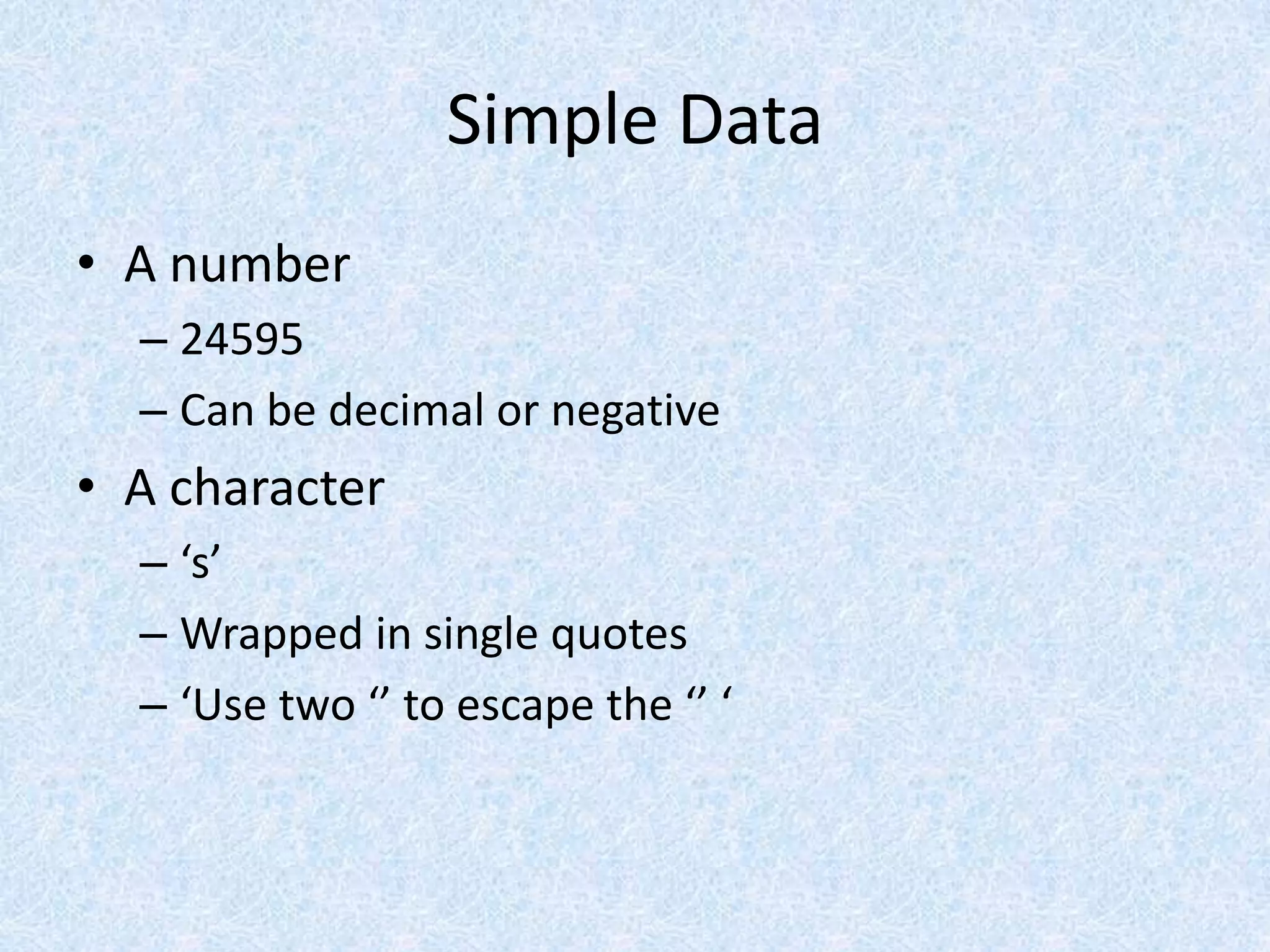 Simple Data

• A number
  – 24595
  – Can be decimal or negative
• A character
  – ‘s’
  – Wrapped in single quotes
  – ‘Use two ‘’ to escape the ‘’ ‘